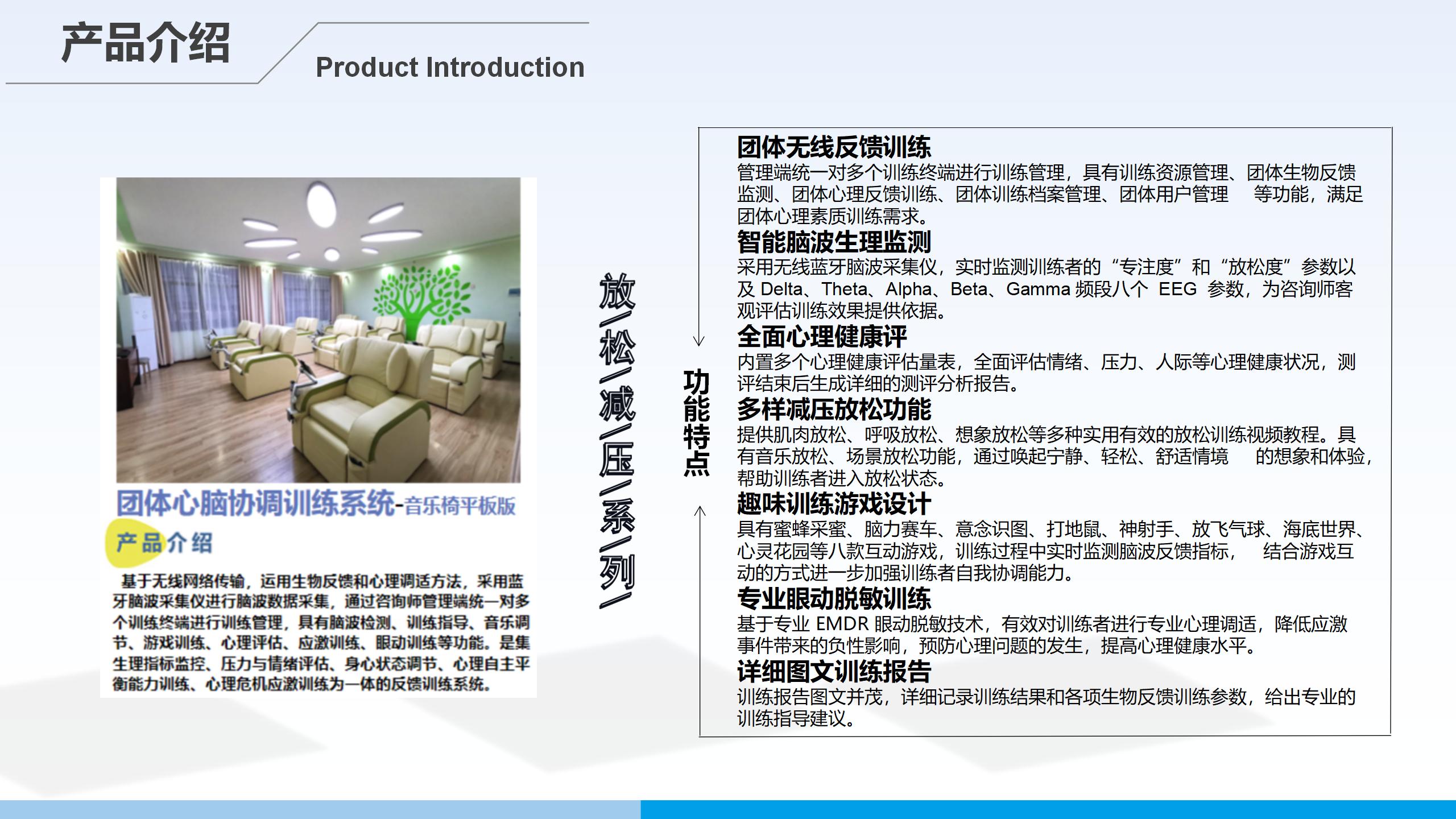 产品介绍

Product Introduction

团体心脑协调训练系统-音乐椅平板版

产品介绍

基于无线网络传输，运用生物反馈和心理调适方法，采用蓝牙脑波采集仪进行脑波数据采集，通过咨询师管理端统一对多个训练终端进行训练管理，具有脑波检测、训练指导、音乐调节、游戏训练、心理评估、应激训练、眼动训练等功能。是集生理指标监控、压力与情绪评估、身心状态调节、心理自主平衡能力训练、心理危机应激训练为一体的反馈训练系统。

放/松/减/压/系/列/

功能特点

团体无线反馈训练
管理端统一对多个训练终端进行训练管理，具有训练资源管理、团体生物反馈监测、团体心理反馈训练、团体训练档案管理、团体用户管理 等功能，满足团体心理素质训练需求。

智能脑波生理监测
采用无线蓝牙脑波采集仪，实时监测训练者的“专注度”和“放松度”参数以及 Delta、Theta、Alpha、Beta、Gamma 频段八个 EEG 参数，为咨询师客观评估训练效果提供依据。

全面心理健康评
内置多个心理健康评估量表，全面评估情绪、压力、人际等心理健康状况，测评结束后生成详细的测评分析报告。

多样减压放松功能
提供肌肉放松、呼吸放松、想象放松等多种实用有效的放松训练视频教程。具有音乐放松、场景放松功能，通过唤起宁静、轻松、舒适情境 的想象和体验，帮助训练者进入放松状态。

趣味训练游戏设计
具有蜜蜂采蜜、脑力赛车、意念识图、打地鼠、神射手、放飞气球、海底世界、心灵花园等八款互动游戏，训练过程中实时监测脑波反馈指标， 结合游戏互动的方式进一步加强训练者自我协调能力。

专业眼动脱敏训练
基于专业 EMDR 眼动脱敏技术，有效对训练者进行专业心理调适，降低应激事件带来的负性影响，预防心理问题的发生，提高心理健康水平。

详细图文训练报告
训练报告图文并茂，详细记录训练结果和各项生物反馈训练参数，给出专业的训练指导建议。